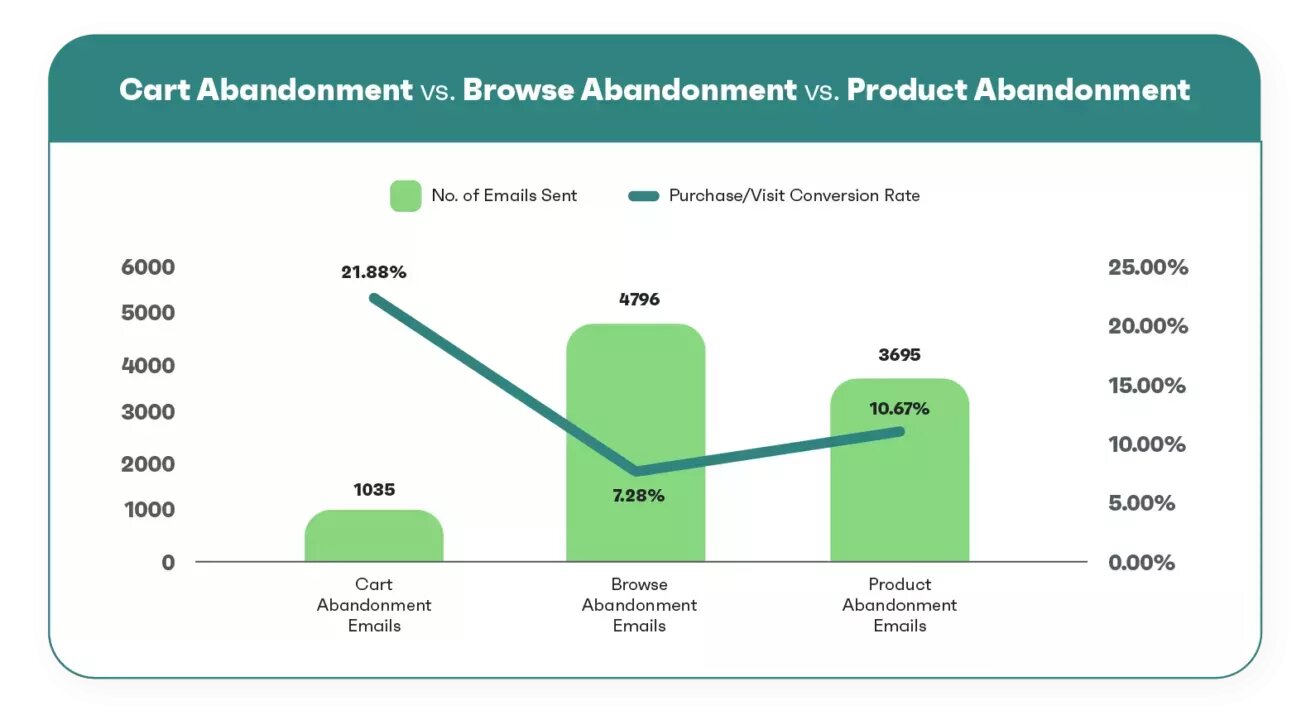 Cart Abandonment vs. Browse Abandonment vs. Product Abandonment

No. of Emails Sent
Purchase/Visit Conversion Rate

6000
5000
4000
3000
2000
1000
0

25.00%
20.00%
15.00%
10.00%
5.00%
0.00%

21.88%
4796
3695
10.67%
1035
7.28%

Cart Abandonment Emails
Browse Abandonment Emails
Product Abandonment Emails